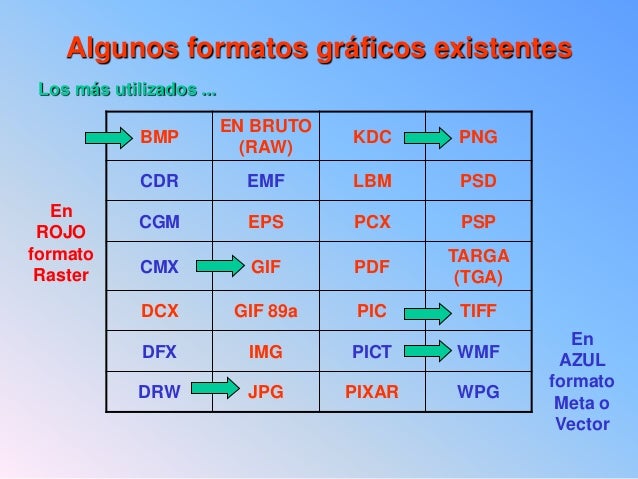 Algunos formatos gráficos existentes

Los más utilizados ...

En ROJO formato Raster

| BMP | EN BRUTO (RAW) | KDC | PNG |
|---|---|---|---|
| CDR | EMF | LBM | PSD |
| CGM | EPS | PCX | PSP |
| CMX | GIF | PDF | TARGA (TGA) |
| DCX | GIF 89a | PIC | TIFF |
| DFX | IMG | PICT | WMF |
| DRW | JPG | PIXAR | WPG |

En AZUL formato Meta o Vector